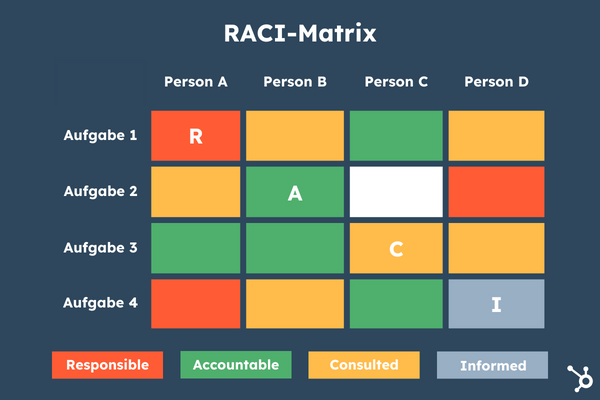 RACI-Matrix

| | Person A | Person B | Person C | Person D |
|---|---|---|---|---|
| Aufgabe 1 | R | | | |
| Aufgabe 2 | | A | | |
| Aufgabe 3 | | | C | |
| Aufgabe 4 | | | | I |

Responsible Accountable Consulted Informed